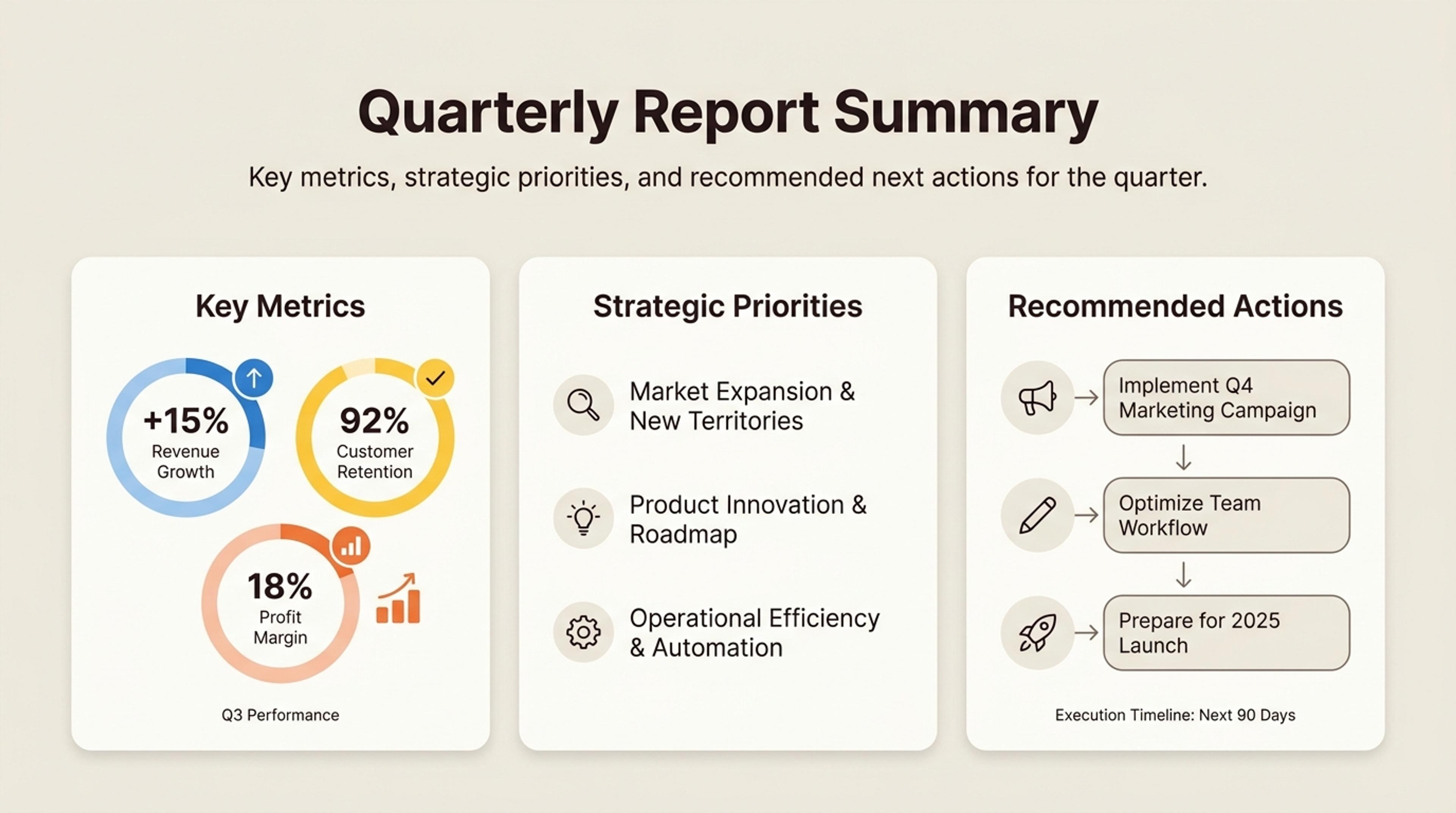 Quarterly Report Summary

Key metrics, strategic priorities, and recommended next actions for the quarter.

Key Metrics

+15%
Revenue Growth

92%
Customer Retention

18%
Profit Margin

Q3 Performance

Strategic Priorities

Market Expansion & New Territories

Product Innovation & Roadmap

Operational Efficiency & Automation

Recommended Actions

Implement Q4 Marketing Campaign

Optimize Team Workflow

Prepare for 2025 Launch

Execution Timeline: Next 90 Days